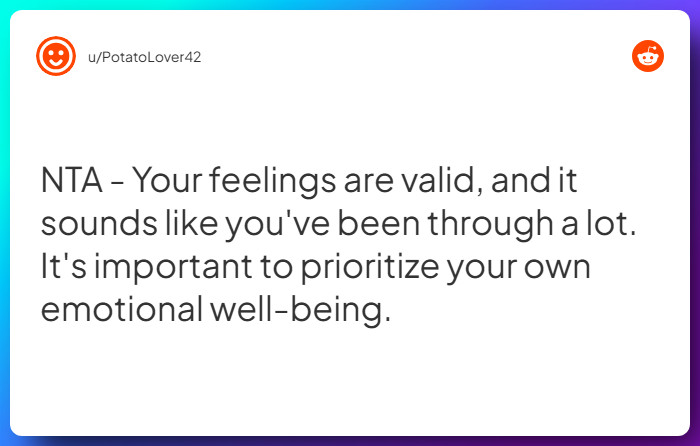 u/PotatoLover42

NTA - Your feelings are valid, and it sounds like you've been through a lot. It's important to prioritize your own emotional well-being.